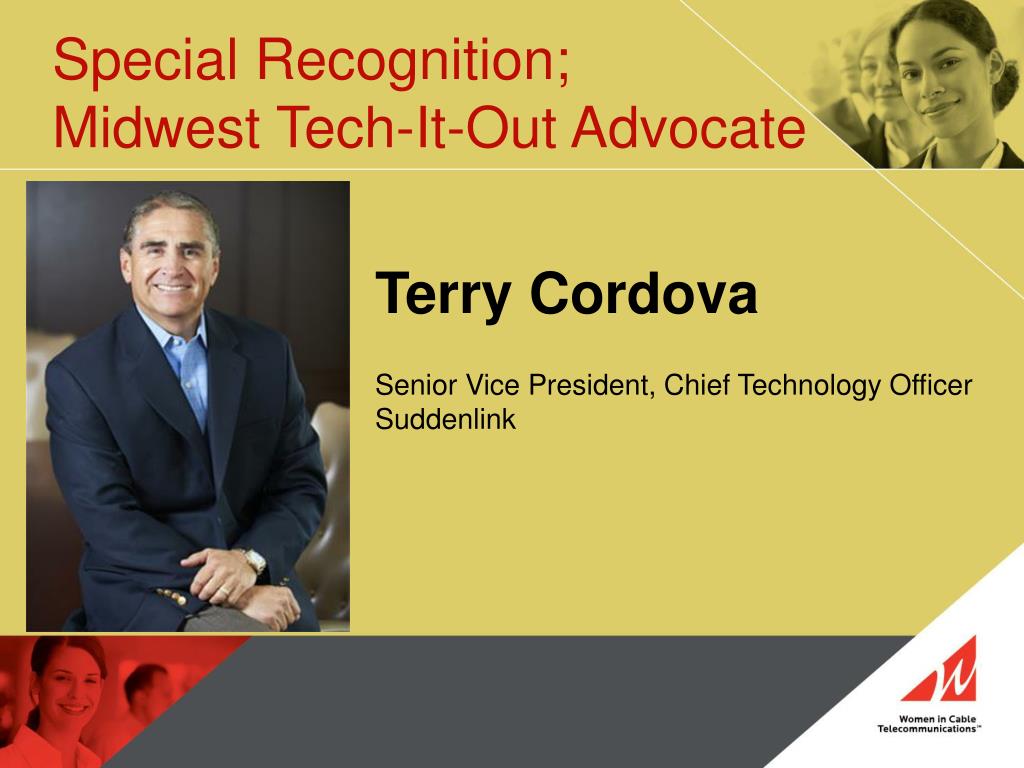 Special Recognition;
Midwest Tech-It-Out Advocate

Terry Cordova

Senior Vice President, Chief Technology Officer
Suddenlink

Women in Cable Telecommunications™